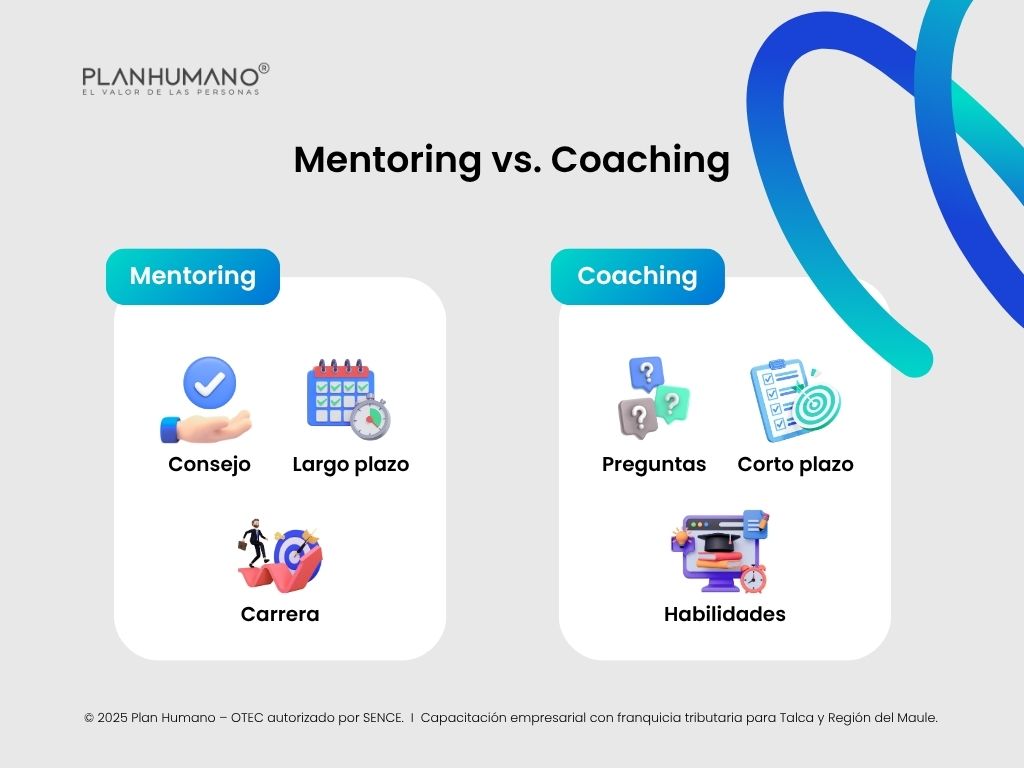 PLANHUMANO®
EL VALOR DE LAS PERSONAS

Mentoring vs. Coaching

Mentoring

Consejo

Largo plazo

Carrera

Coaching

Preguntas

Corto plazo

Habilidades

© 2025 Plan Humano – OTEC autorizado por SENCE. I Capacitación empresarial con franquicia tributaria para Talca y Región del Maule.